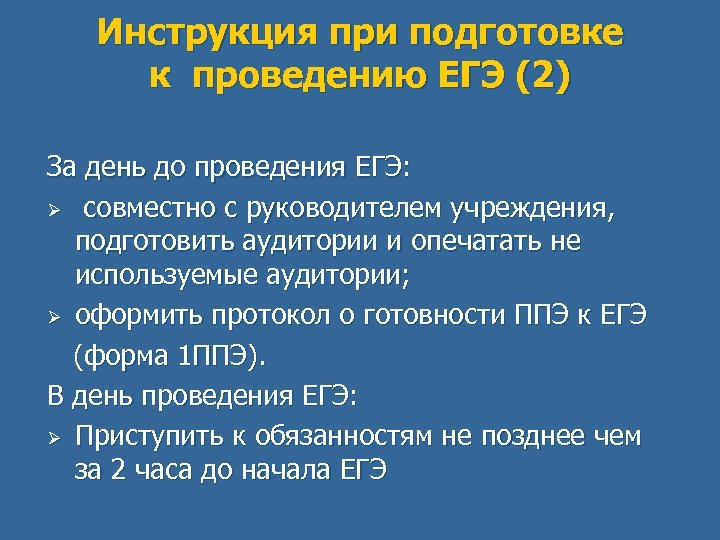 Инструкция при подготовке к проведению ЕГЭ (2)

За день до проведения ЕГЭ:

➢ совместно с руководителем учреждения, подготовить аудитории и опечатать не используемые аудитории;

➢ оформить протокол о готовности ППЭ к ЕГЭ (форма 1ППЭ).

В день проведения ЕГЭ:

➢ Приступить к обязанностям не позднее чем за 2 часа до начала ЕГЭ